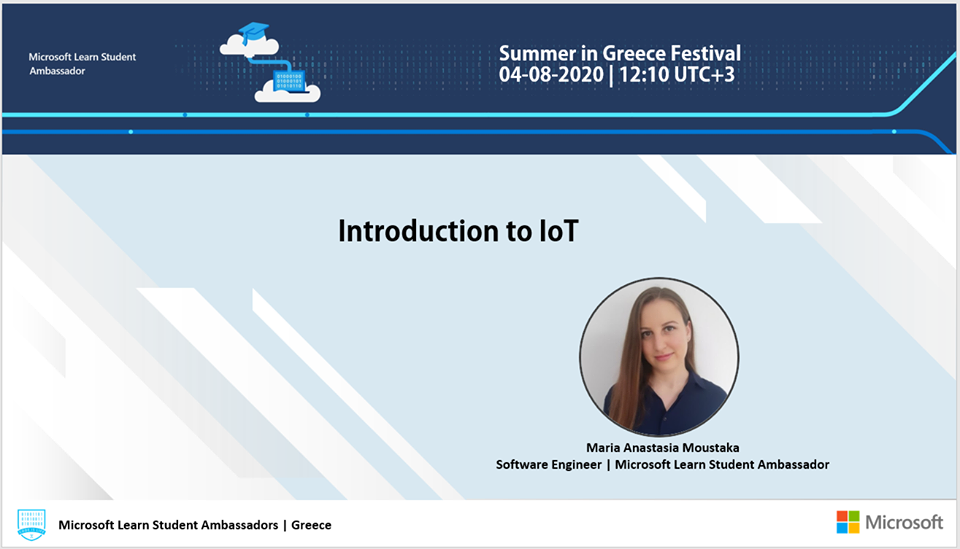 Microsoft Learn Student Ambassador

Summer in Greece Festival
04-08-2020 | 12:10 UTC+3

Introduction to IoT

Maria Anastasia Moustaka
Software Engineer | Microsoft Learn Student Ambassador

Microsoft Learn Student Ambassadors | Greece

Microsoft